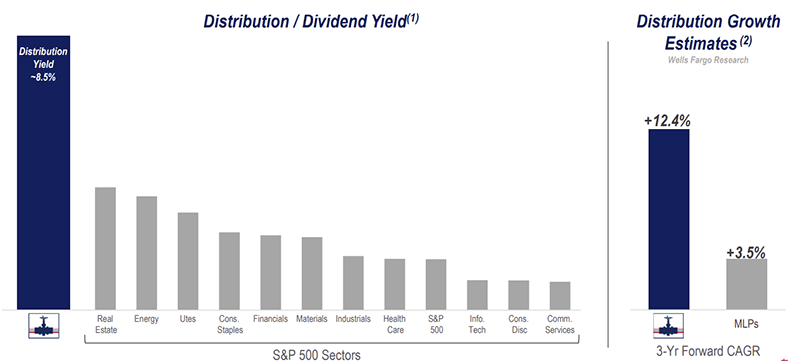 Distribution / Dividend Yield$^{(1)}$

Distribution Yield ~8.5%

Real Estate
Energy
Utes
Cons. Staples
Financials
Materials
Industrials
Health Care
S&P 500
Info. Tech
Cons. Disc
Comm. Services

S&P 500 Sectors

Distribution Growth Estimates$^{(2)}$

Wells Fargo Research

+12.4%

+3.5%

MLPs

3-Yr Forward CAGR